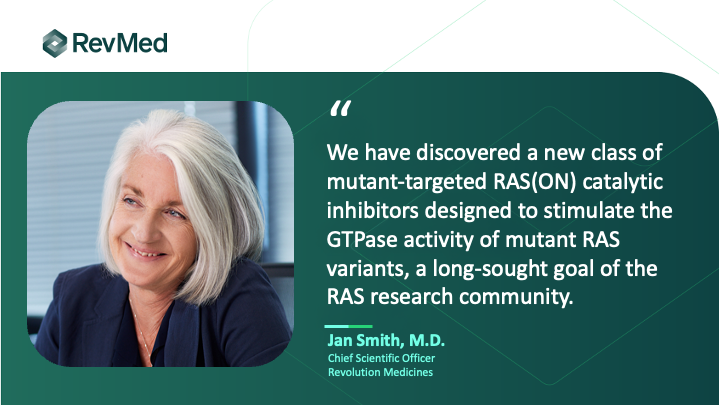 RevMed

“

We have discovered a new class of mutant-targeted RAS(ON) catalytic inhibitors designed to stimulate the GTPase activity of mutant RAS variants, a long-sought goal of the RAS research community.

Jan Smith, M.D.
Chief Scientific Officer
Revolution Medicines